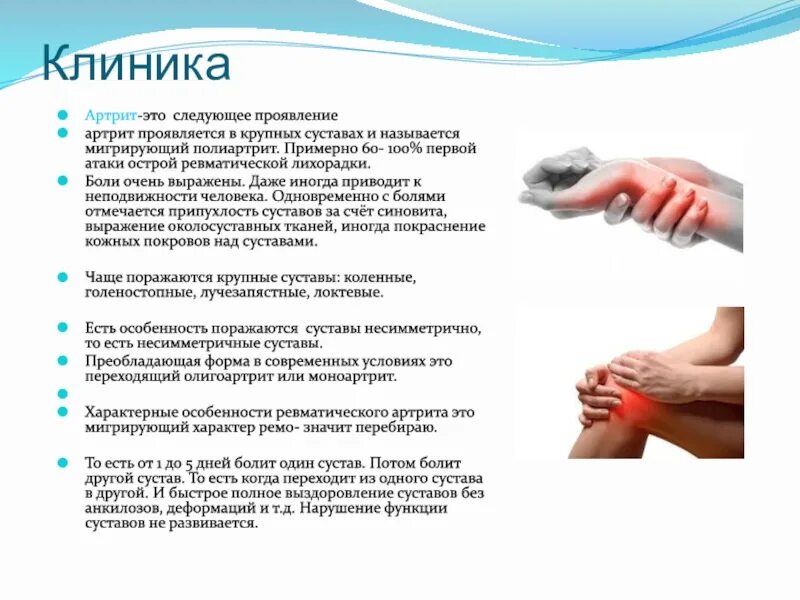 Клиника

Артрит-это следующее проявление

артрит проявляется в крупных суставах и называется мигрирующий полиартрит. Примерно 60- 100% первой атаки острой ревматической лихорадки.

Боли очень выражены. Даже иногда приводит к неподвижности человека. Одновременно с болями отмечается припухлость суставов за счёт синовита, выражение околосуставных тканей, иногда покраснение кожных покровов над суставами.

Чаще поражаются крупные суставы: коленные, голеностопные, лучезапястные, локтевые.

Есть особенность поражаются суставы несимметрично, то есть несимметричные суставы.

Преобладающая форма в современных условиях это переходящий олигоартрит или моноартрит.

Характерные особенности ревматического артрита это мигрирующий характер ремо- значит перебираю.

То есть от 1 до 5 дней болит один сустав. Потом болит другой сустав. То есть когда переходит из одного сустава в другой. И быстрое полное выздоровление суставов без анкилозов, деформаций и т.д. Нарушение функции суставов не развивается.